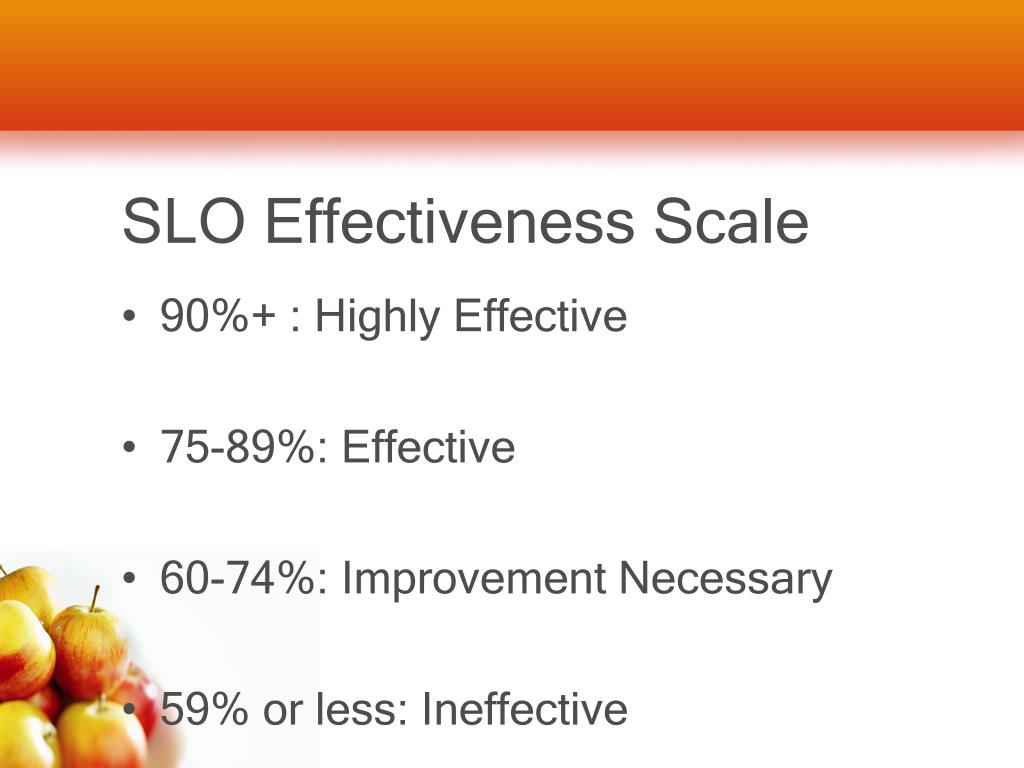 SLO Effectiveness Scale

• 90%+ : Highly Effective

• 75-89%: Effective

• 60-74%: Improvement Necessary

• 59% or less: Ineffective